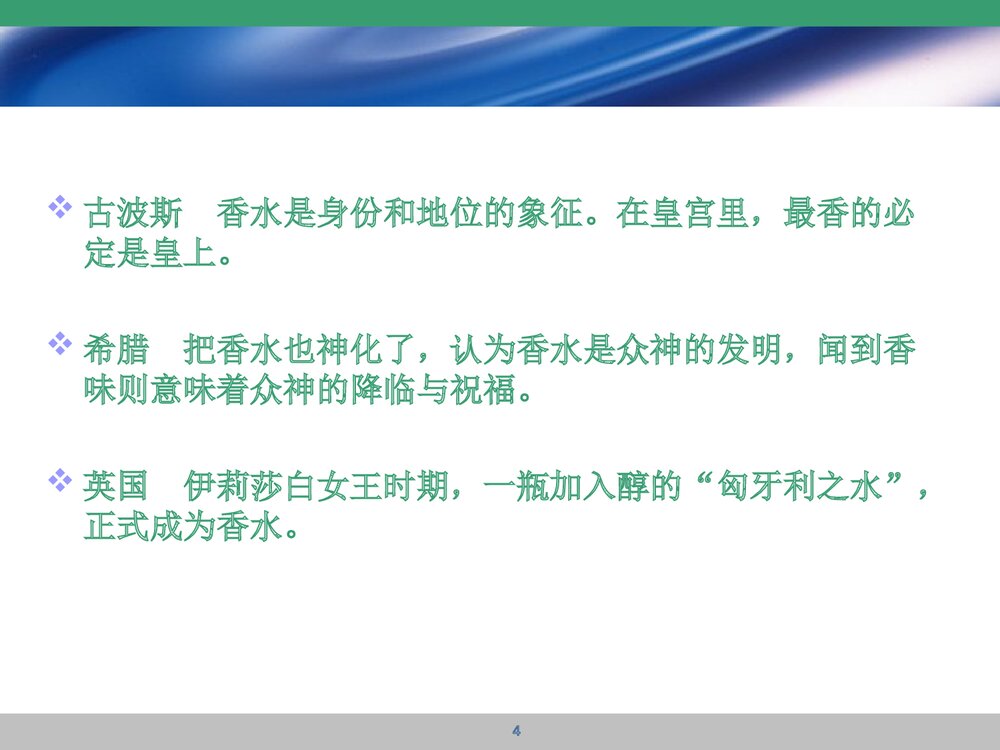 ❖ 古波斯　香水是身份和地位的象征。在皇宫里，最香的必定是皇上。

❖ 希腊　把香水也神化了，认为香水是众神的发明，闻到香味则意味着众神的降临与祝福。

❖ 英国　伊莉莎白女王时期，一瓶加入醇的“匈牙利之水”，正式成为香水。

4